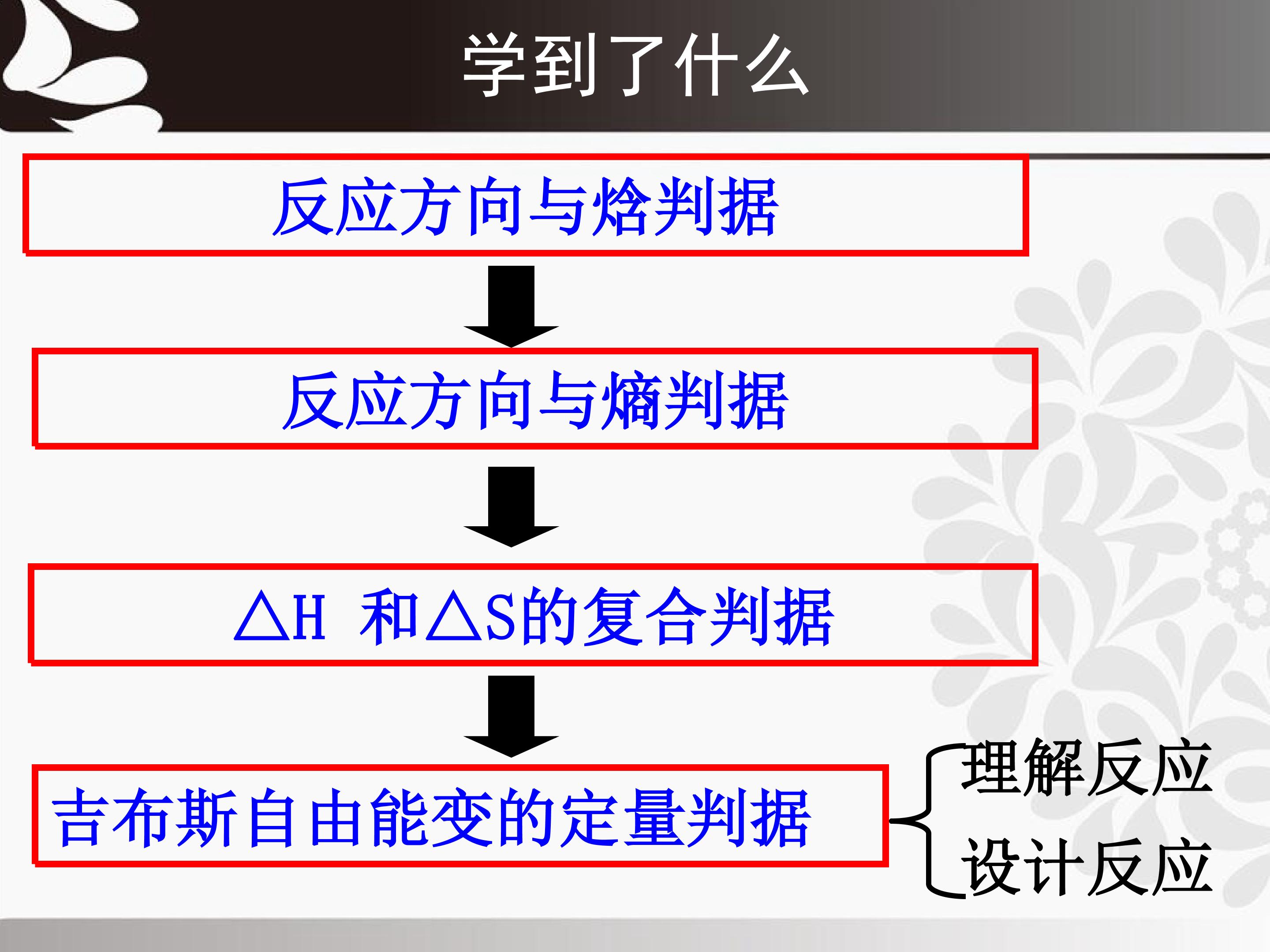 学到了什么

反应方向与焓判据

反应方向与熵判据

△H 和△S的复合判据

吉布斯自由能变的定量判据

理解反应
设计反应